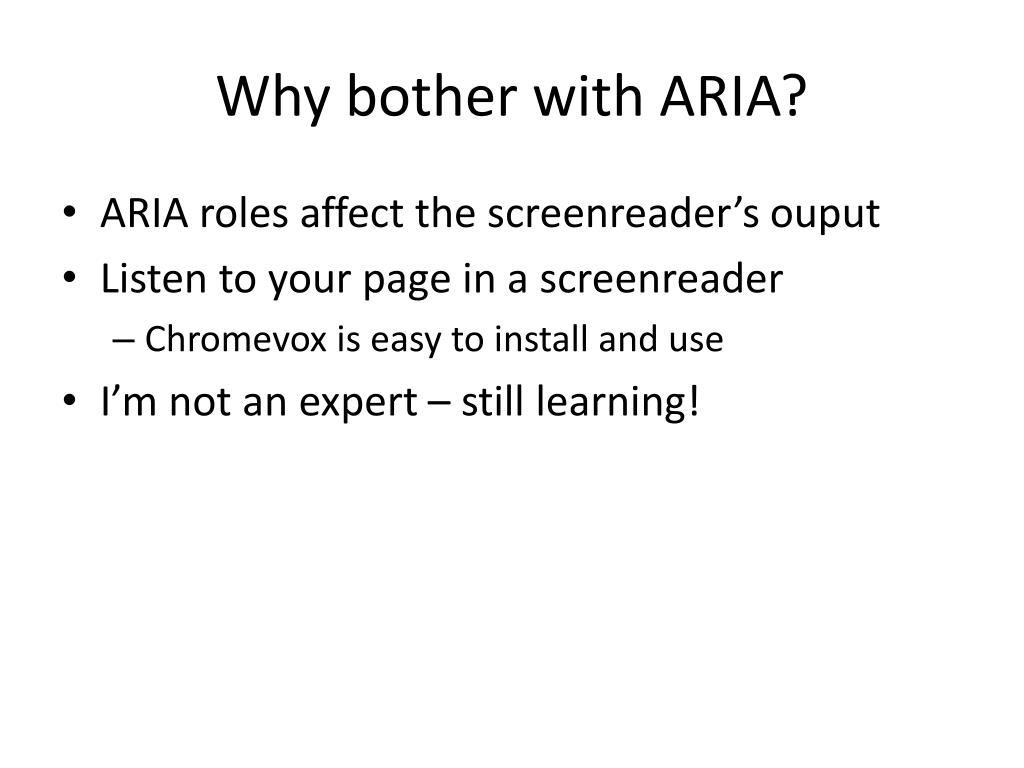 Why bother with ARIA?

• ARIA roles affect the screenreader’s ouput
• Listen to your page in a screenreader
– Chromevox is easy to install and use
• I’m not an expert – still learning!